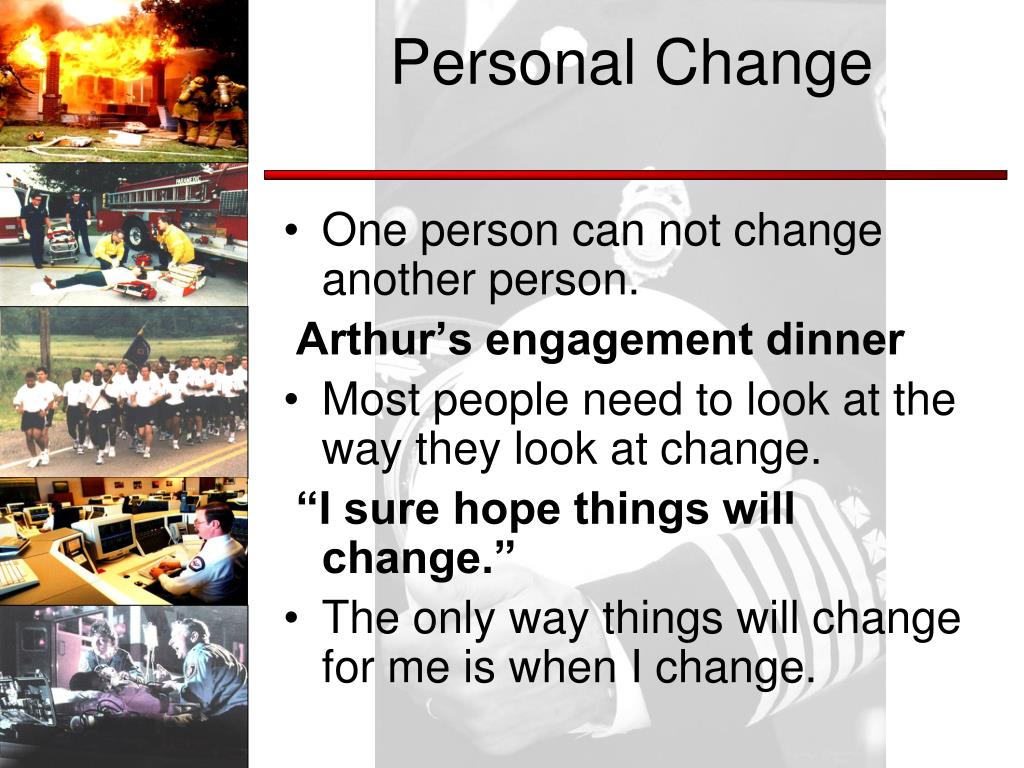 Personal Change

• One person can not change another person.

Arthur’s engagement dinner

• Most people need to look at the way they look at change.

“I sure hope things will change.”

• The only way things will change for me is when I change.